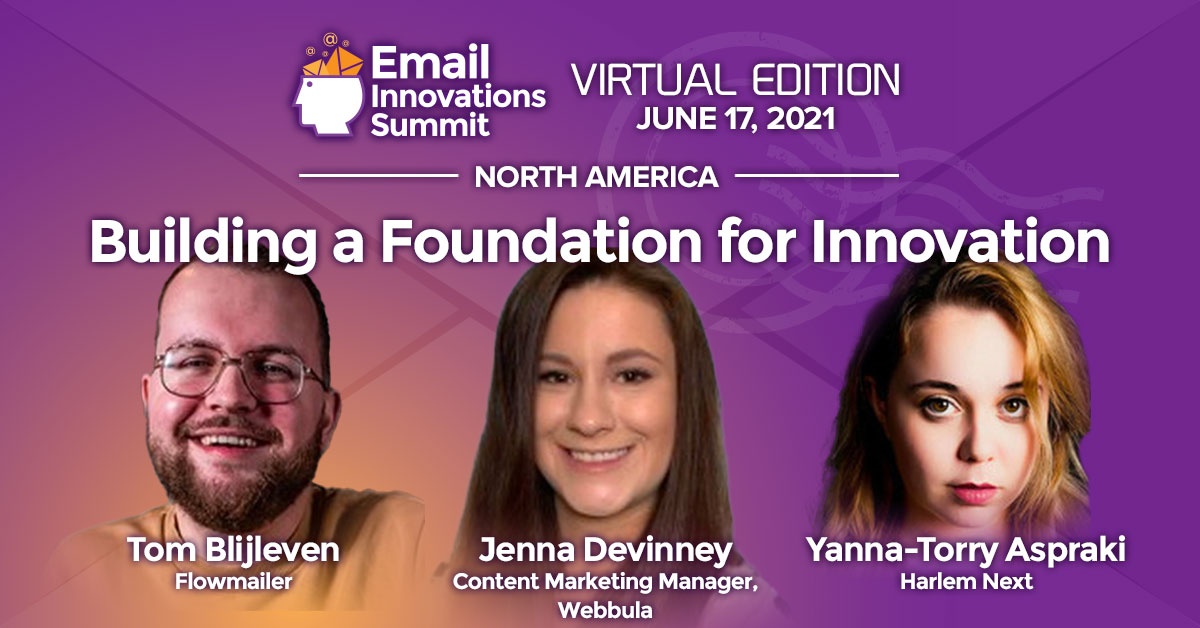 Email Innovations Summit

VIRTUAL EDITION
JUNE 17, 2021

NORTH AMERICA

Building a Foundation for Innovation

Tom Blijleven
Flowmailer

Jenna Devinney
Content Marketing Manager, Webbula

Yanna-Torry Aspraki
Harlem Next